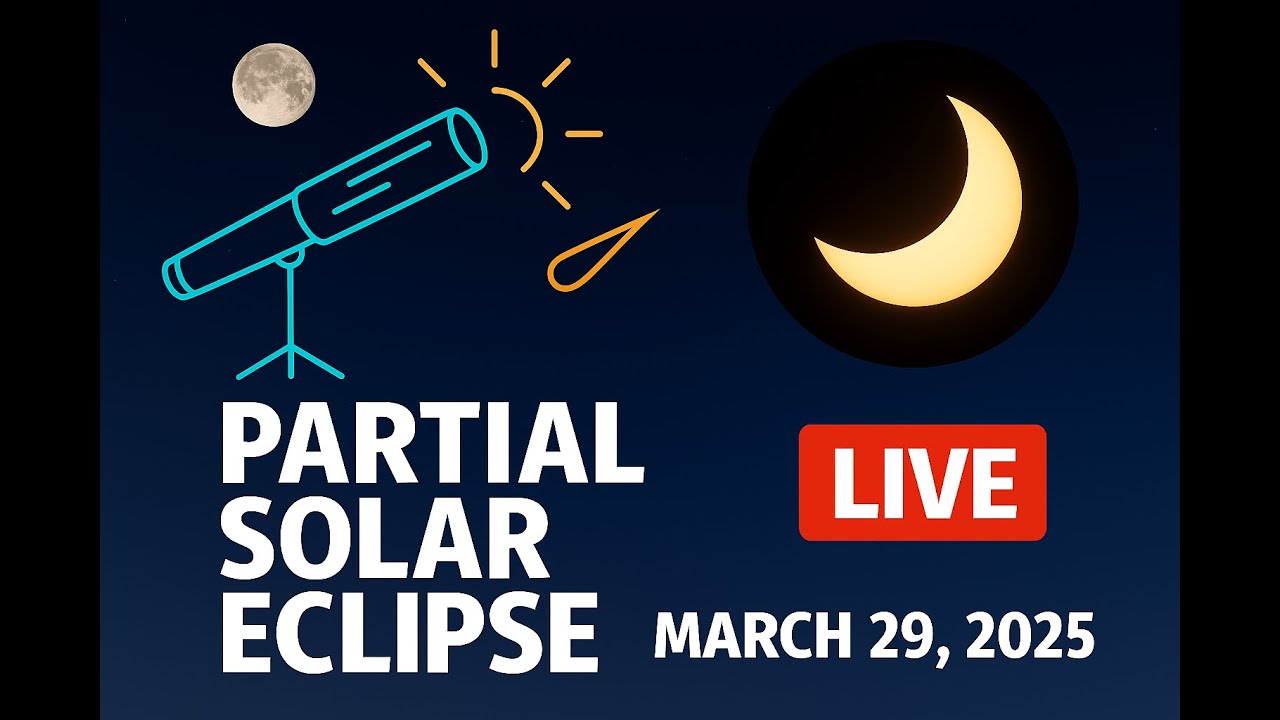 PARTIAL SOLAR ECLIPSE

LIVE

MARCH 29, 2025